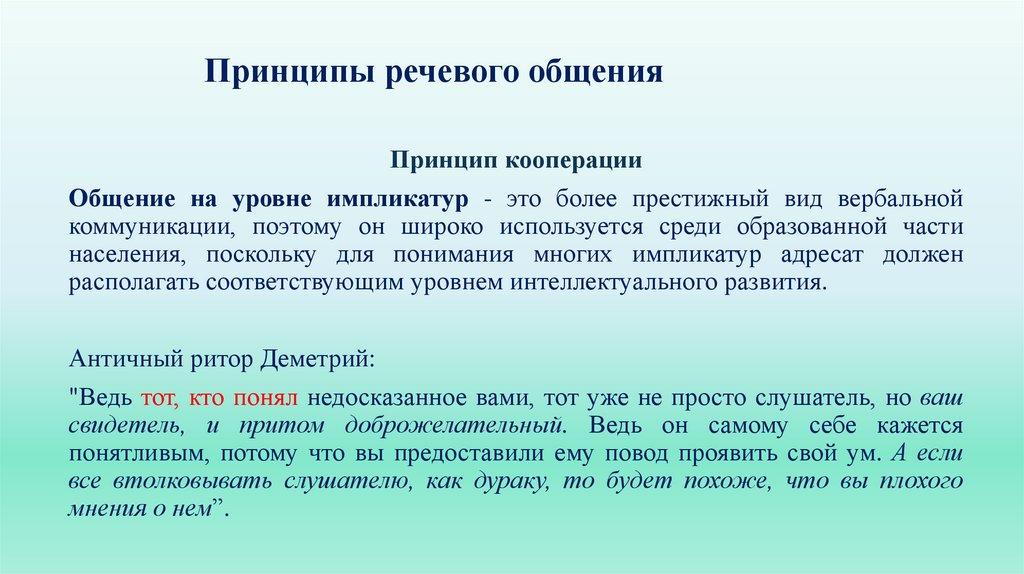 Принципы речевого общения

Принцип кооперации

Общение на уровне импликатур - это более престижный вид вербальной коммуникации, поэтому он широко используется среди образованной части населения, поскольку для понимания многих импликатур адресат должен располагать соответствующим уровнем интеллектуального развития.

Античный ритор Деметрий:

"Ведь тот, кто понял недосказанное вами, тот уже не просто слушатель, но ваш свидетель, и притом доброжелательный. Ведь он самому себе кажется понятливым, потому что вы предоставили ему повод проявить свой ум. А если все втолковывать слушателю, как дураку, то будет похоже, что вы плохого мнения о нем”.